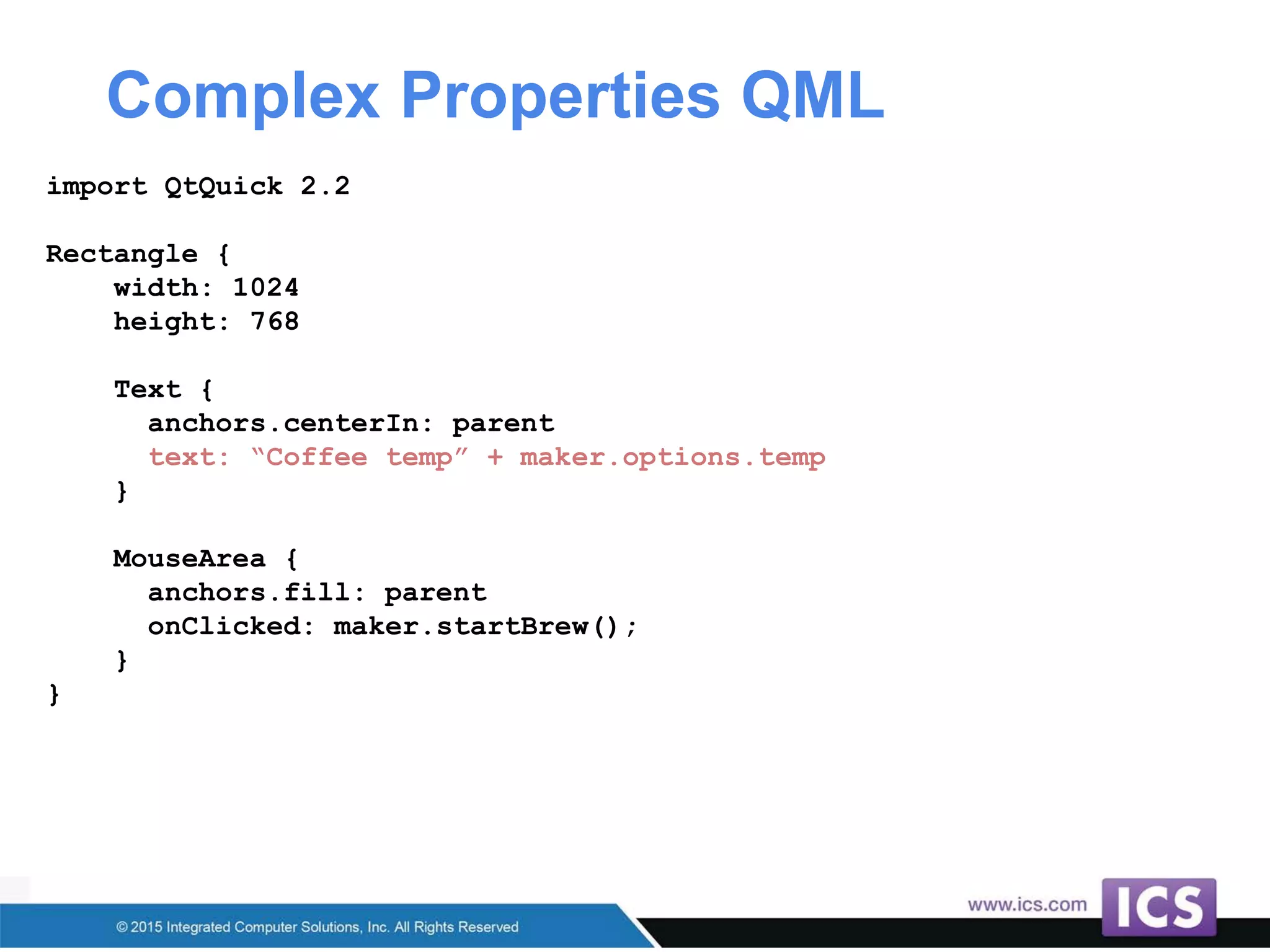 Complex Properties QML

import QtQuick 2.2

Rectangle {
    width: 1024
    height: 768

    Text {
      anchors.centerIn: parent
      text: “Coffee temp” + maker.options.temp
    }

    MouseArea {
      anchors.fill: parent
      onClicked: maker.startBrew();
    }
}

© 2015 Integrated Computer Solutions, Inc. All Rights Reserved

www.ics.com

ICS